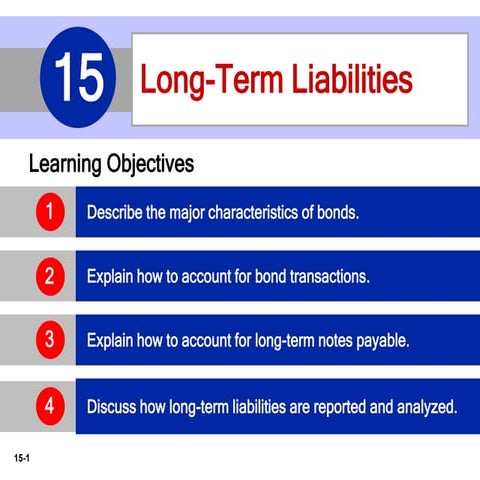 15

Long-Term Liabilities

Learning Objectives

1 Describe the major characteristics of bonds.

2 Explain how to account for bond transactions.

3 Explain how to account for long-term notes payable.

4 Discuss how long-term liabilities are reported and analyzed.

15-1